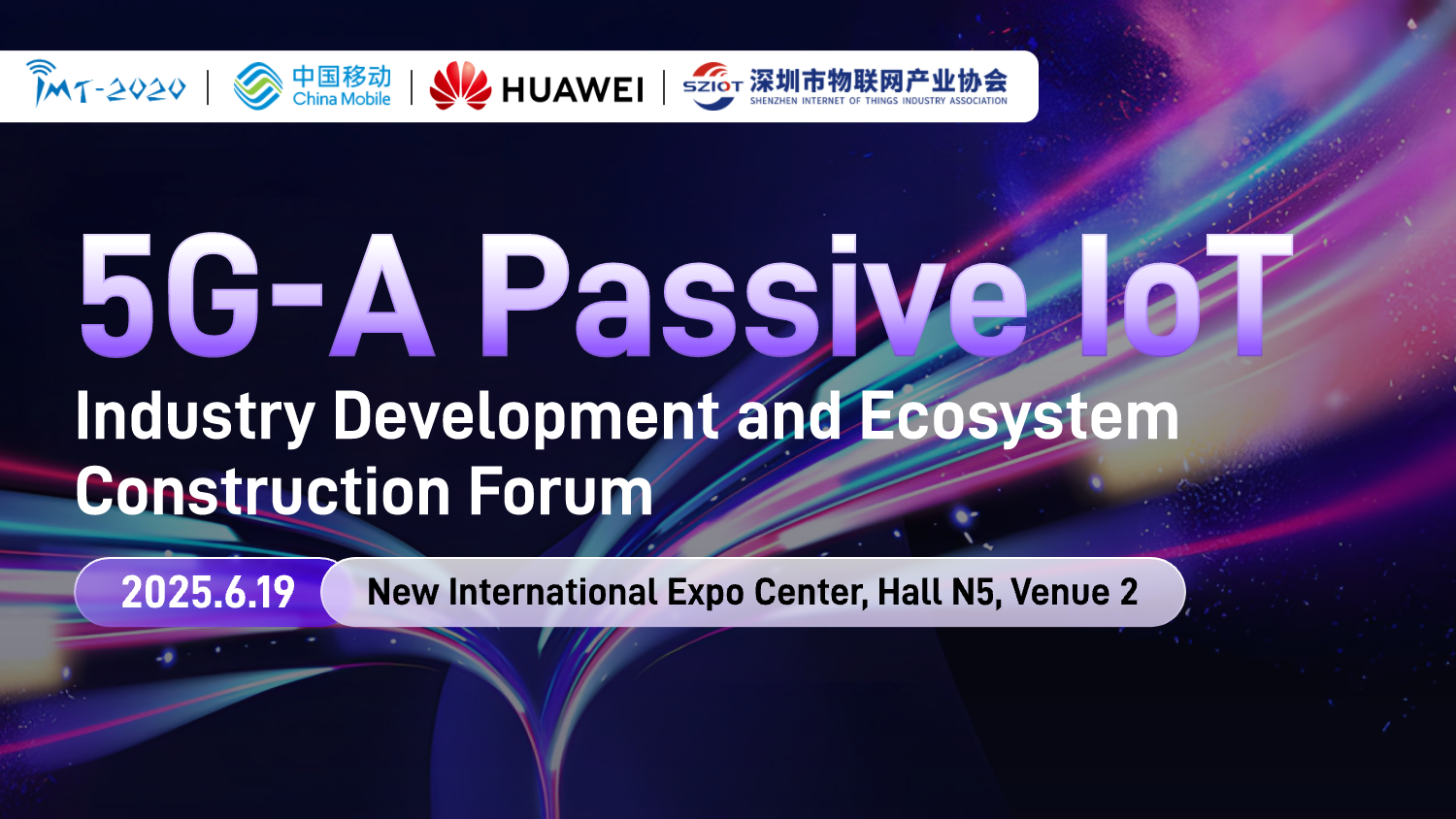 IMT-2020 | 中国移动 China Mobile | HUAWEI | SZIOT 深圳市物联网产业协会 SHENZHEN INTERNET OF THINGS INDUSTRY ASSOCIATION

5G-A Passive IoT

Industry Development and Ecosystem Construction Forum

2025.6.19

New International Expo Center, Hall N5, Venue 2